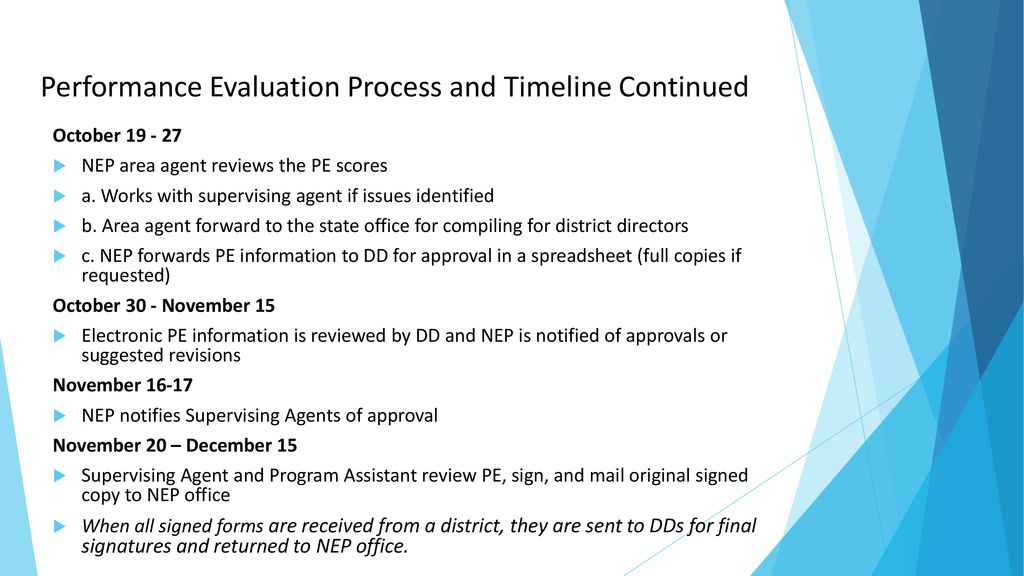 Performance Evaluation Process and Timeline Continued

October 19 - 27

NEP area agent reviews the PE scores

a. Works with supervising agent if issues identified

b. Area agent forward to the state office for compiling for district directors

c. NEP forwards PE information to DD for approval in a spreadsheet (full copies if requested)

October 30 - November 15

Electronic PE information is reviewed by DD and NEP is notified of approvals or suggested revisions

November 16-17

NEP notifies Supervising Agents of approval

November 20 – December 15

Supervising Agent and Program Assistant review PE, sign, and mail original signed copy to NEP office

When all signed forms are received from a district, they are sent to DDs for final signatures and returned to NEP office.